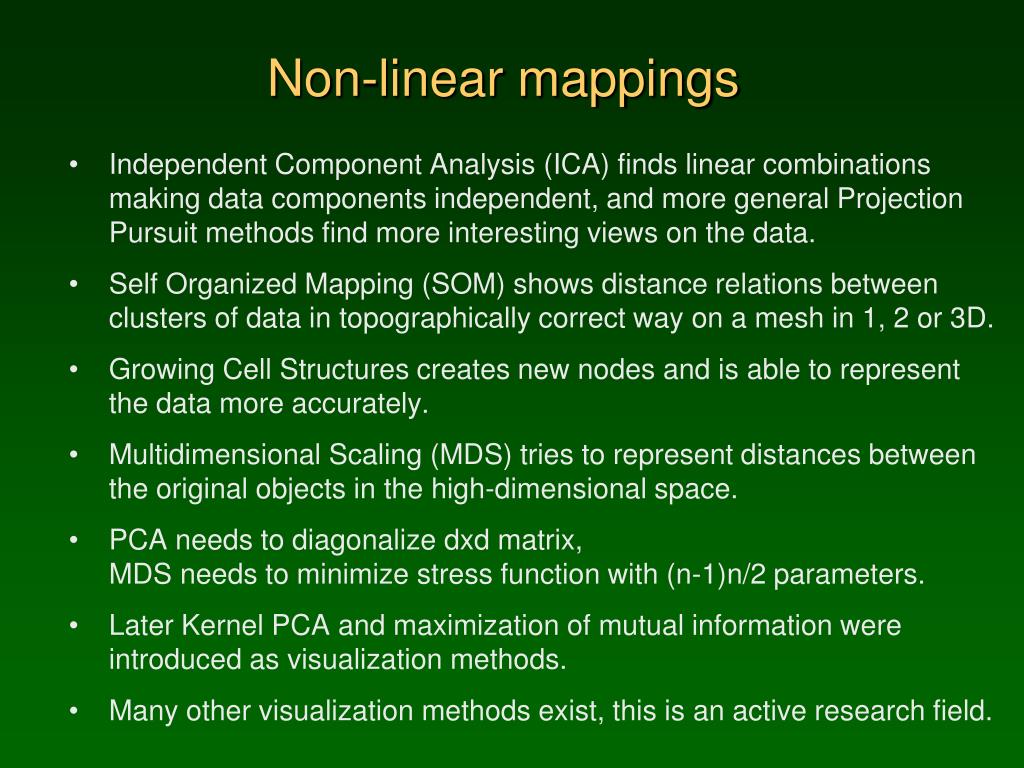 Non-linear mappings

• Independent Component Analysis (ICA) finds linear combinations making data components independent, and more general Projection Pursuit methods find more interesting views on the data.

• Self Organized Mapping (SOM) shows distance relations between clusters of data in topographically correct way on a mesh in 1, 2 or 3D.

• Growing Cell Structures creates new nodes and is able to represent the data more accurately.

• Multidimensional Scaling (MDS) tries to represent distances between the original objects in the high-dimensional space.

• PCA needs to diagonalize dxd matrix,
MDS needs to minimize stress function with (n-1)n/2 parameters.

• Later Kernel PCA and maximization of mutual information were introduced as visualization methods.

• Many other visualization methods exist, this is an active research field.